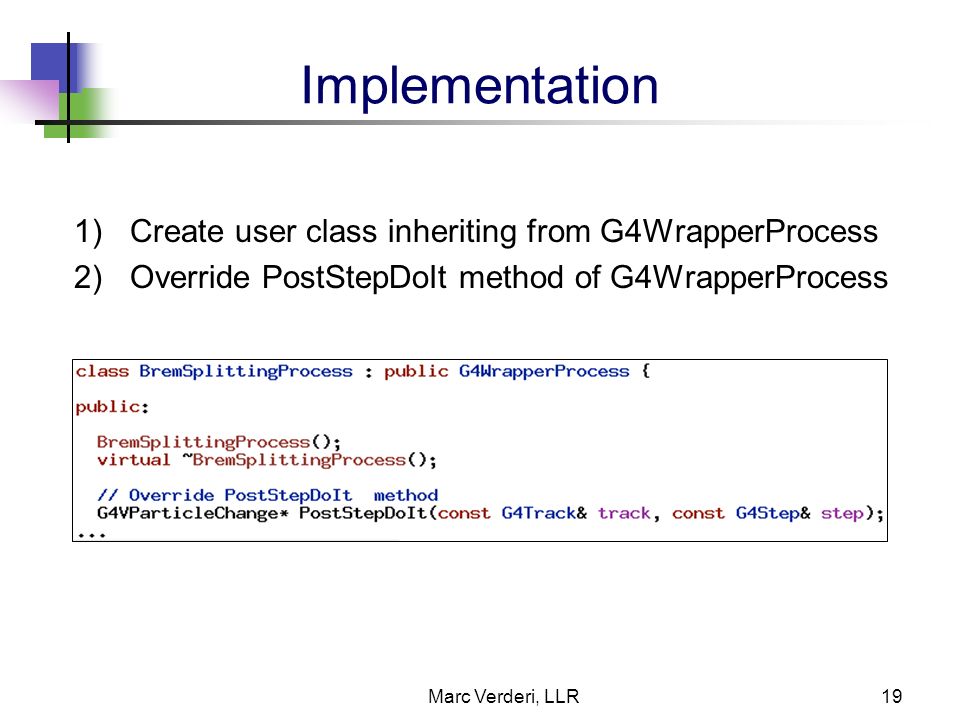 Implementation

1) Create user class inheriting from G4WrapperProcess
2) Override PostStepDoIt method of G4WrapperProcess

class BremSplittingProcess : public G4WrapperProcess {

public:

  BremSplittingProcess();
  virtual ~BremSplittingProcess();

  // Override PostStepDoIt  method
  G4VParticleChange* PostStepDoIt(const G4Track& track, const G4Step& step);
...

Marc Verderi, LLR

19